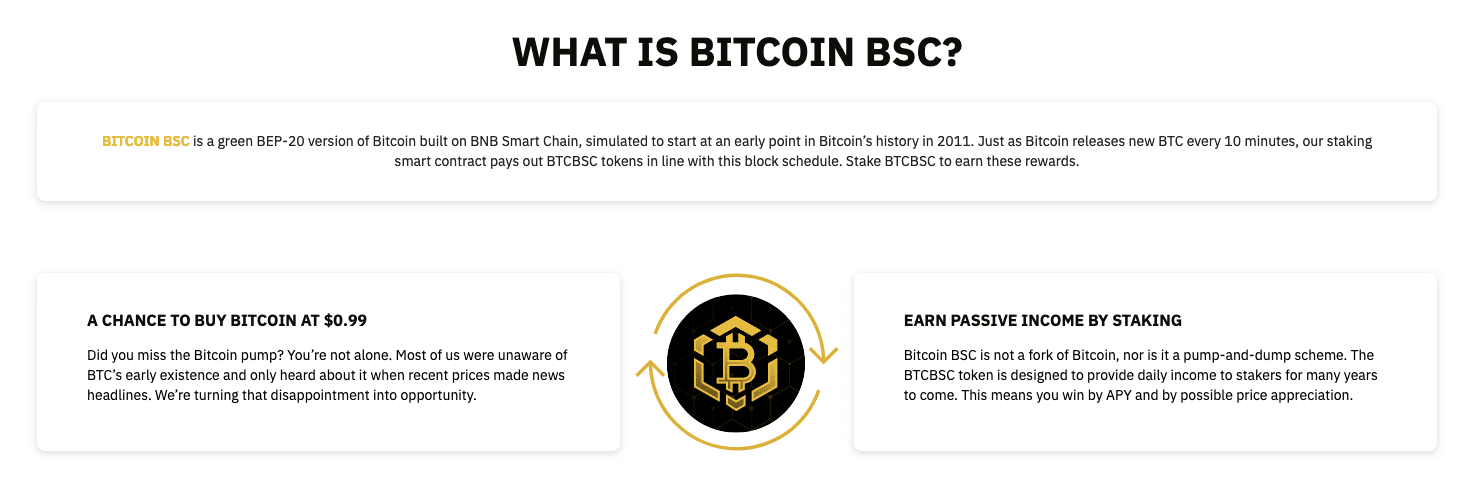 WHAT IS BITCOIN BSC?

BITCOIN BSC is a green BEP-20 version of Bitcoin built on BNB Smart Chain, simulated to start at an early point in Bitcoin's history in 2011. Just as Bitcoin releases new BTC every 10 minutes, our staking smart contract pays out BTCBSC tokens in line with this block schedule. Stake BTCBSC to earn these rewards.

A CHANCE TO BUY BITCOIN AT $0.99

Did you miss the Bitcoin pump? You're not alone. Most of us were unaware of BTC's early existence and only heard about it when recent prices made news headlines. We're turning that disappointment into opportunity.

EARN PASSIVE INCOME BY STAKING

Bitcoin BSC is not a fork of Bitcoin, nor is it a pump-and-dump scheme. The BTCBSC token is designed to provide daily income to stakers for many years to come. This means you win by APY and by possible price appreciation.